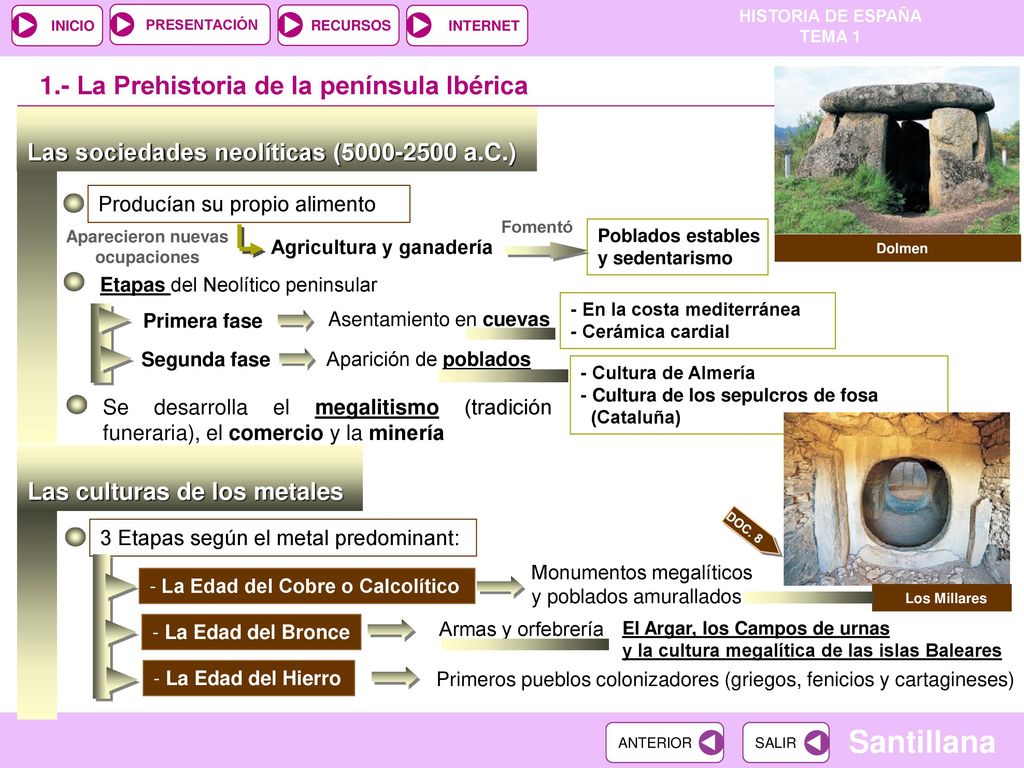 INICIO PRESENTACIÓN RECURSOS INTERNET

HISTORIA DE ESPAÑA
TEMA 1

1.- La Prehistoria de la península Ibérica

Las sociedades neolíticas (5000-2500 a.C.)

Producían su propio alimento

Aparecieron nuevas ocupaciones

Agricultura y ganadería

Fomentó

Poblados estables y sedentarismo

Dolmen

Etapas del Neolítico peninsular

Primera fase

Asentamiento en cuevas

- En la costa mediterránea
- Cerámica cardial

Segunda fase

Aparición de poblados

- Cultura de Almería
- Cultura de los sepulcros de fosa (Cataluña)

Se desarrolla el megalitismo (tradición funeraria), el comercio y la minería

Las culturas de los metales

3 Etapas según el metal predominant:

DOC. 8

- La Edad del Cobre o Calcolítico

Monumentos megalíticos y poblados amurallados

Los Millares

- La Edad del Bronce

Armas y orfebrería

El Argar, los Campos de urnas y la cultura megalítica de las islas Baleares

- La Edad del Hierro

Primeros pueblos colonizadores (griegos, fenicios y cartagineses)

ANTERIOR SALIR

Santillana